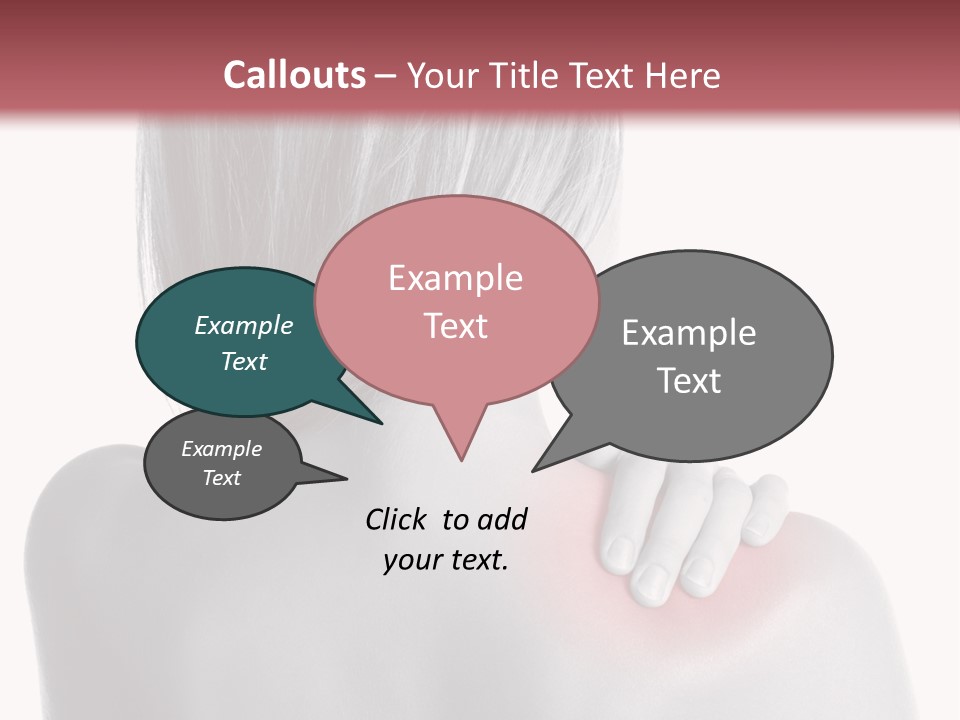 Callouts – Your Title Text Here

Example Text

Example Text

Example Text

Example Text

Click to add your text.